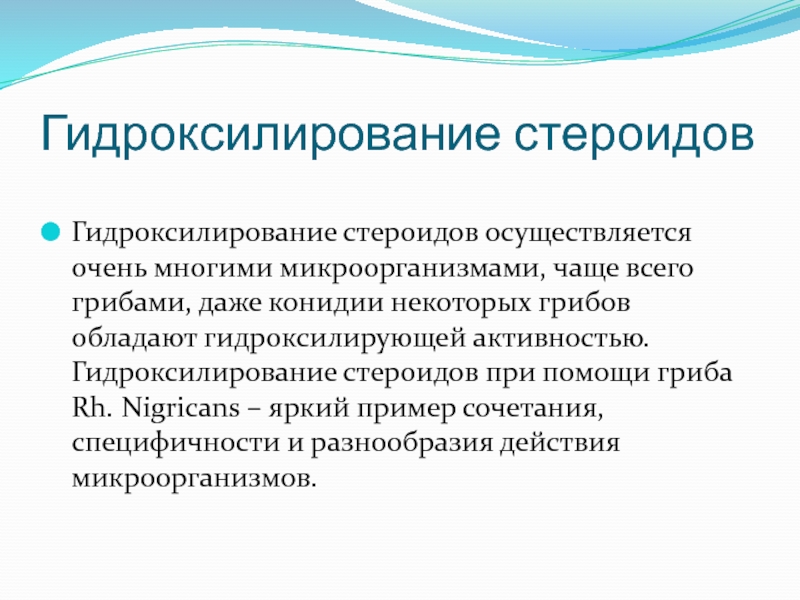 Гидроксилирование стероидов

Гидроксилирование стероидов осуществляется очень многими микроорганизмами, чаще всего грибами, даже конидии некоторых грибов обладают гидроксилирующей активностью. Гидроксилирование стероидов при помощи гриба Rh. Nigricans – яркий пример сочетания, специфичности и разнообразия действия микроорганизмов.